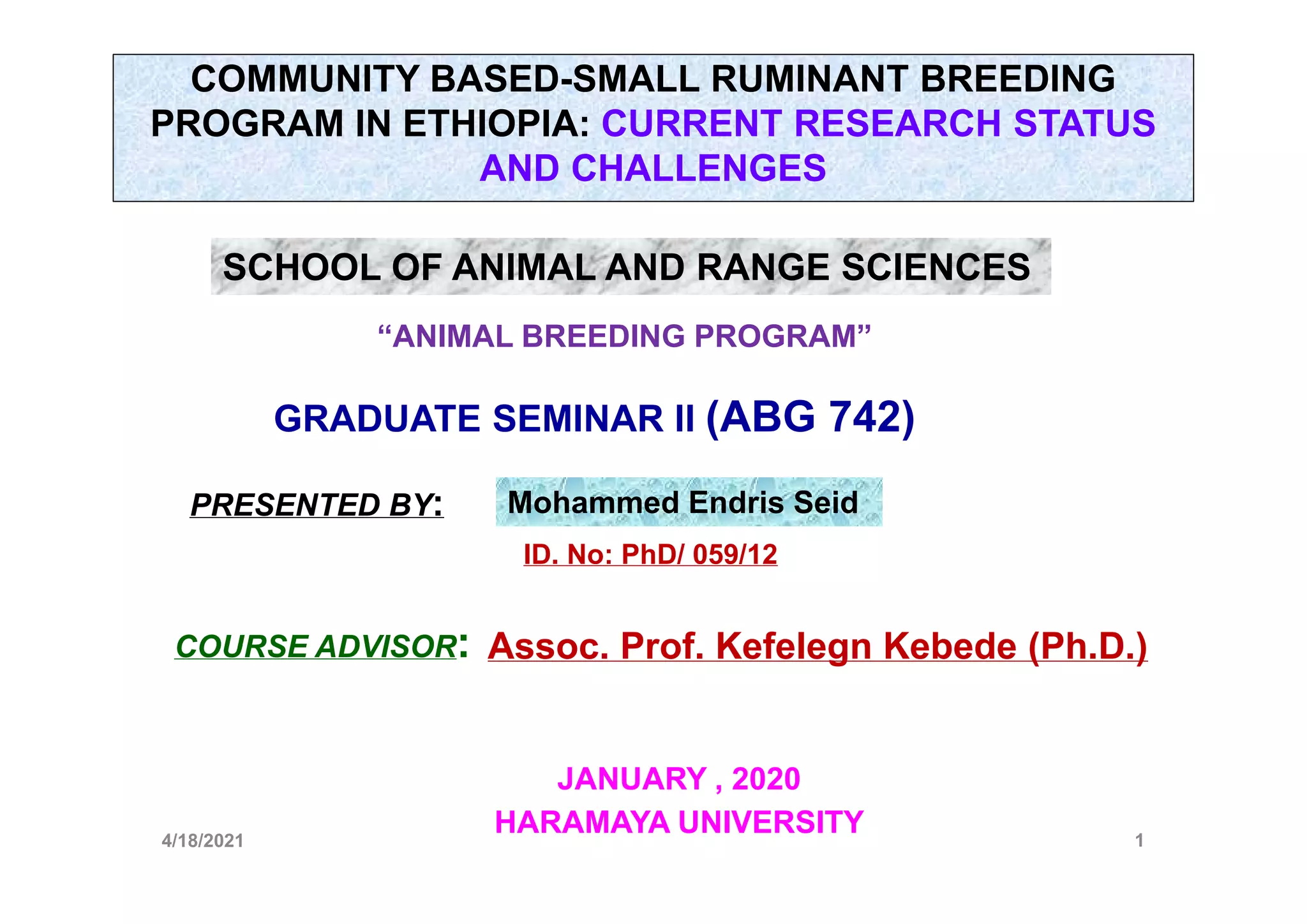 COMMUNITY BASED-SMALL RUMINANT BREEDING PROGRAM IN ETHIOPIA: CURRENT RESEARCH STATUS AND CHALLENGES

SCHOOL OF ANIMAL AND RANGE SCIENCES

“ANIMAL BREEDING PROGRAM”

GRADUATE SEMINAR II (ABG 742)

PRESENTED BY: Mohammed Endris Seid

ID. No: PhD/ 059/12

COURSE ADVISOR: Assoc. Prof. Kefelegn Kebede (Ph.D.)

JANUARY , 2020

HARAMAYA UNIVERSITY

4/18/2021

1